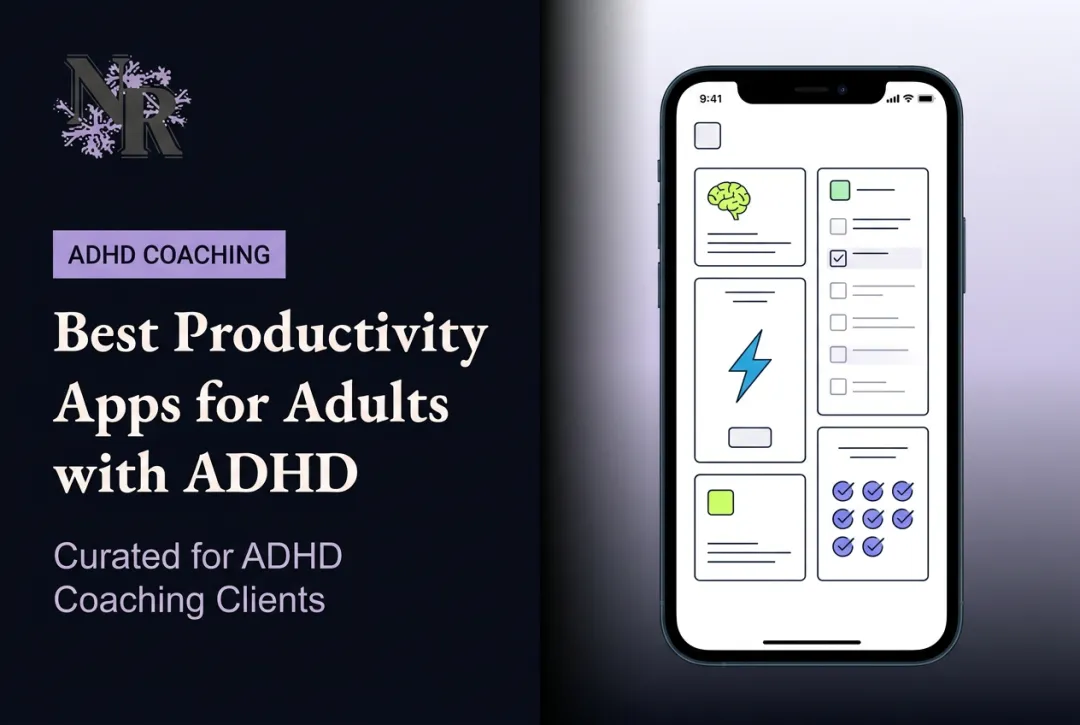 NR

ADHD COACHING

Best Productivity Apps for Adults with ADHD

Curated for ADHD Coaching Clients

9:41